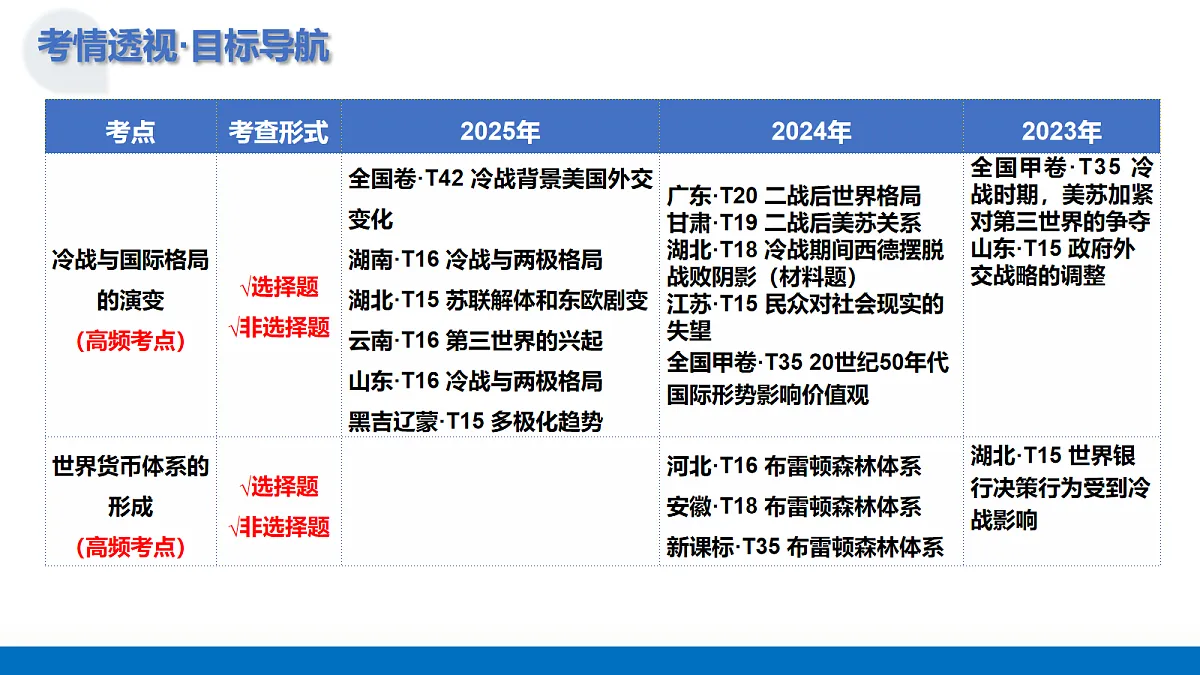 考情透视·目标导航

| 考点 | 考查形式 | 2025年 | 2024年 | 2023年 |
|---|---|---|---|---|
| 冷战与国际格局的演变 (高频考点) | √选择题 √非选择题 | 全国卷·T42 冷战背景美国外交变化 湖南·T16 冷战与两极格局 湖北·T15 苏联解体和东欧剧变 云南·T16 第三世界的兴起 山东·T16 冷战与两极格局 黑吉辽蒙·T15 多极化趋势 | 广东·T20 二战后世界格局 甘肃·T19 二战后美苏关系 湖北·T18 冷战期间西德摆脱战败阴影（材料题） 江苏·T15 民众对社会现实的失望 全国甲卷·T35 20世纪50年代国际形势影响价值观 | 全国甲卷·T35 冷战时期，美苏加紧对第三世界的争夺 山东·T15 政府外交战略的调整 |
| 世界货币体系的形成 (高频考点) | √选择题 √非选择题 | | 河北·T16 布雷顿森林体系 安徽·T18 布雷顿森林体系 新课标·T35 布雷顿森林体系 | 湖北·T15 世界银行决策行为受到冷战影响 |